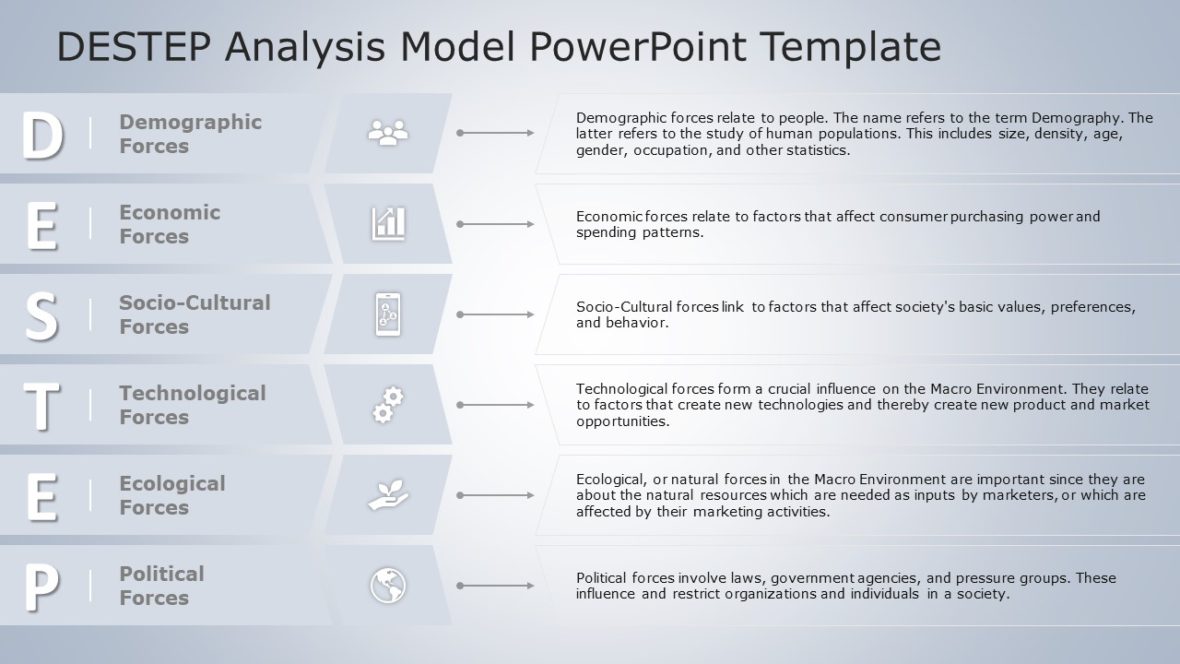 DESTEP Analysis Model PowerPoint Template

D
Demographic Forces

Demographic forces relate to people. The name refers to the term Demography. The latter refers to the study of human populations. This includes size, density, age, gender, occupation, and other statistics.

E
Economic Forces

Economic forces relate to factors that affect consumer purchasing power and spending patterns.

S
Socio-Cultural Forces

Socio-Cultural forces link to factors that affect society's basic values, preferences, and behavior.

T
Technological Forces

Technological forces form a crucial influence on the Macro Environment. They relate to factors that create new technologies and thereby create new product and market opportunities.

E
Ecological Forces

Ecological, or natural forces in the Macro Environment are important since they are about the natural resources which are needed as inputs by marketers, or which are affected by their marketing activities.

P
Political Forces

Political forces involve laws, government agencies, and pressure groups. These influence and restrict organizations and individuals in a society.